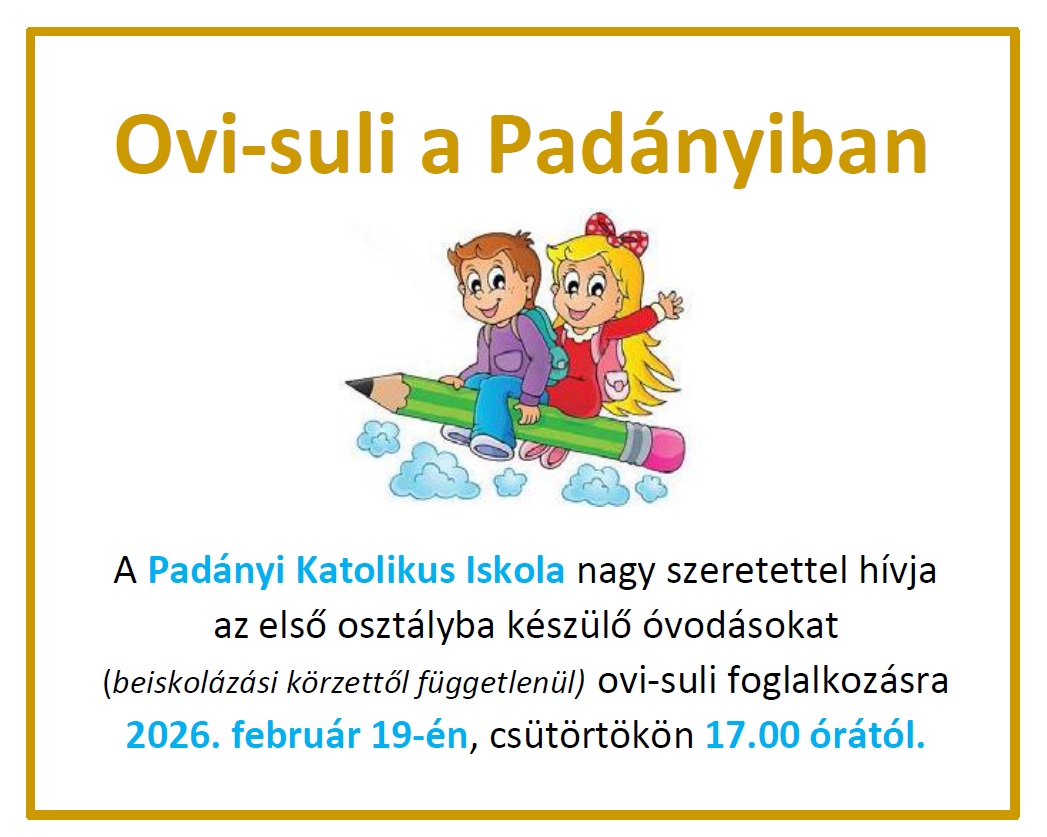 Ovi-suli a Padányiban

A Padányi Katolikus Iskola nagy szeretettel hívja az első osztályba készülő óvodásokat (beiskolázási körzettől függetlenül) ovi-suli foglalkozásra 2026. február 19-én, csütörtökön 17.00 órától.